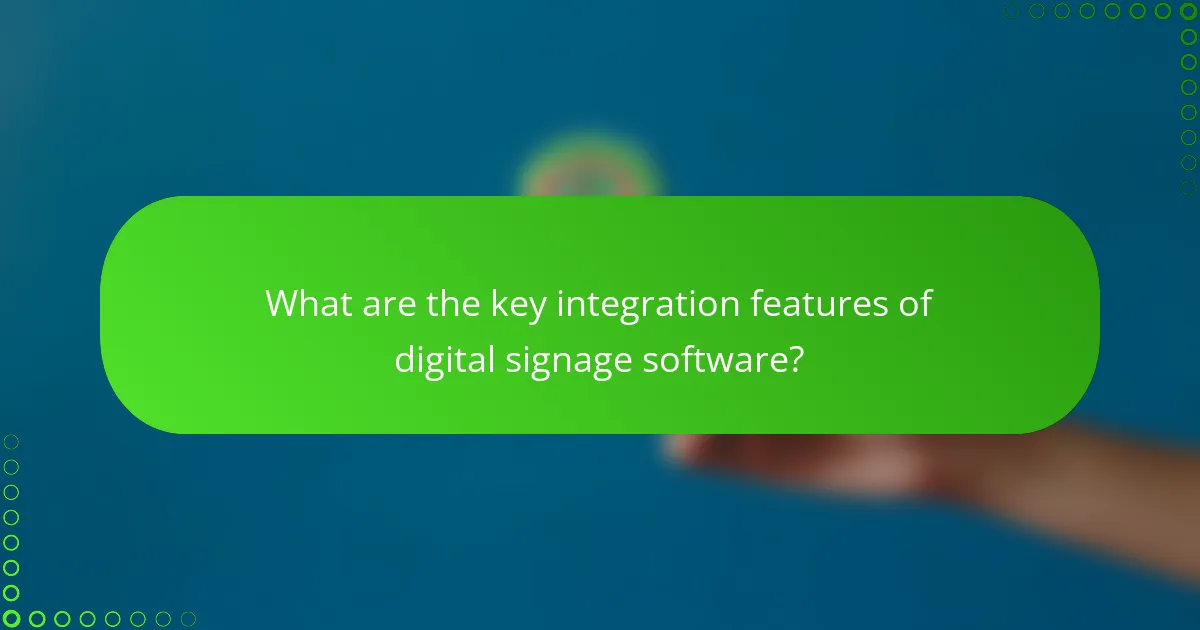 What are the key integration features of digital signage software?